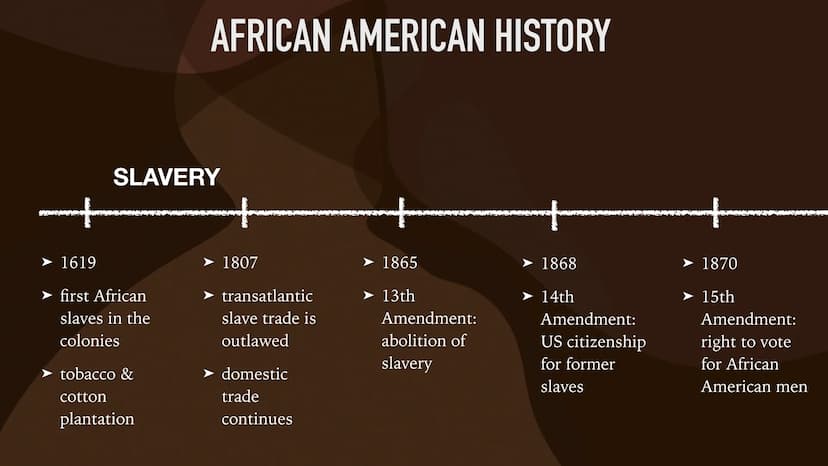 AFRICAN AMERICAN HISTORY

SLAVERY

➤ 1619

➤ first African slaves in the colonies

➤ tobacco & cotton plantation

➤ 1807

➤ transatlantic slave trade is outlawed

➤ domestic trade continues

➤ 1865

➤ 13th Amendment: abolition of slavery

➤ 1868

➤ 14th Amendment: US citizenship for former slaves

➤ 1870

➤ 15th Amendment: right to vote for African American men